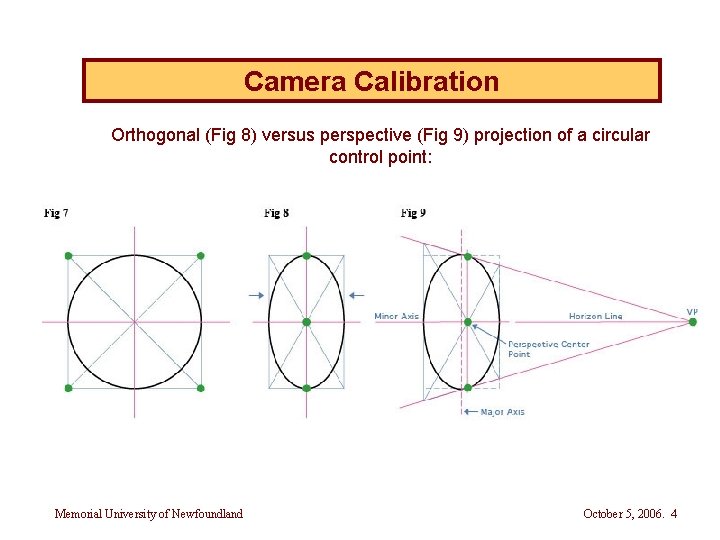 Camera Calibration

Orthogonal (Fig 8) versus perspective (Fig 9) projection of a circular control point:

Fig 7

Fig 8

Fig 9

Minor Axis

Horizon Line

VP

Perspective Center Point

Major Axis

Memorial University of Newfoundland

October 5, 2006. 4